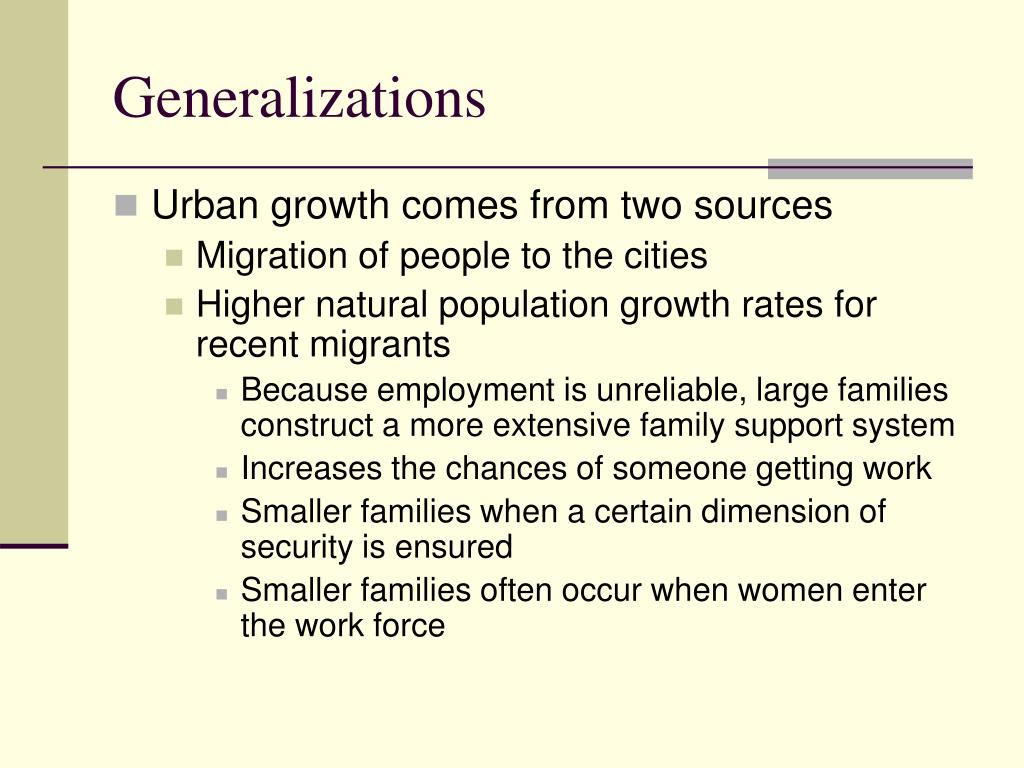 Generalizations

Urban growth comes from two sources
Migration of people to the cities
Higher natural population growth rates for recent migrants
Because employment is unreliable, large families construct a more extensive family support system
Increases the chances of someone getting work
Smaller families when a certain dimension of security is ensured
Smaller families often occur when women enter the work force